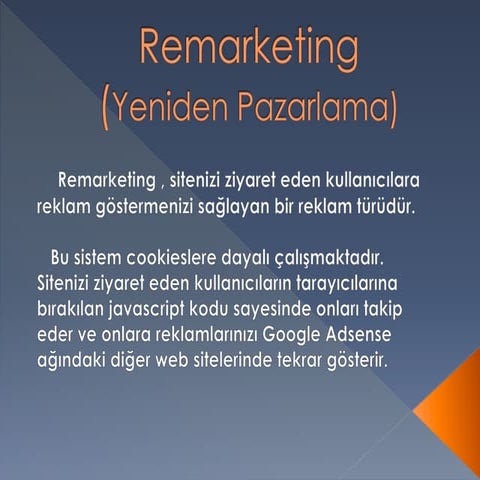 Remarketing
(Yeniden Pazarlama)

Remarketing , sitenizi ziyaret eden kullanıcılara reklam göstermenizi sağlayan bir reklam türüdür.

Bu sistem cookieslere dayalı çalışmaktadır. Sitenizi ziyaret eden kullanıcıların tarayıcılarına bırakılan javascript kodu sayesinde onları takip eder ve onlara reklamlarınızı Google Adsense ağındaki diğer web sitelerinde tekrar gösterir.